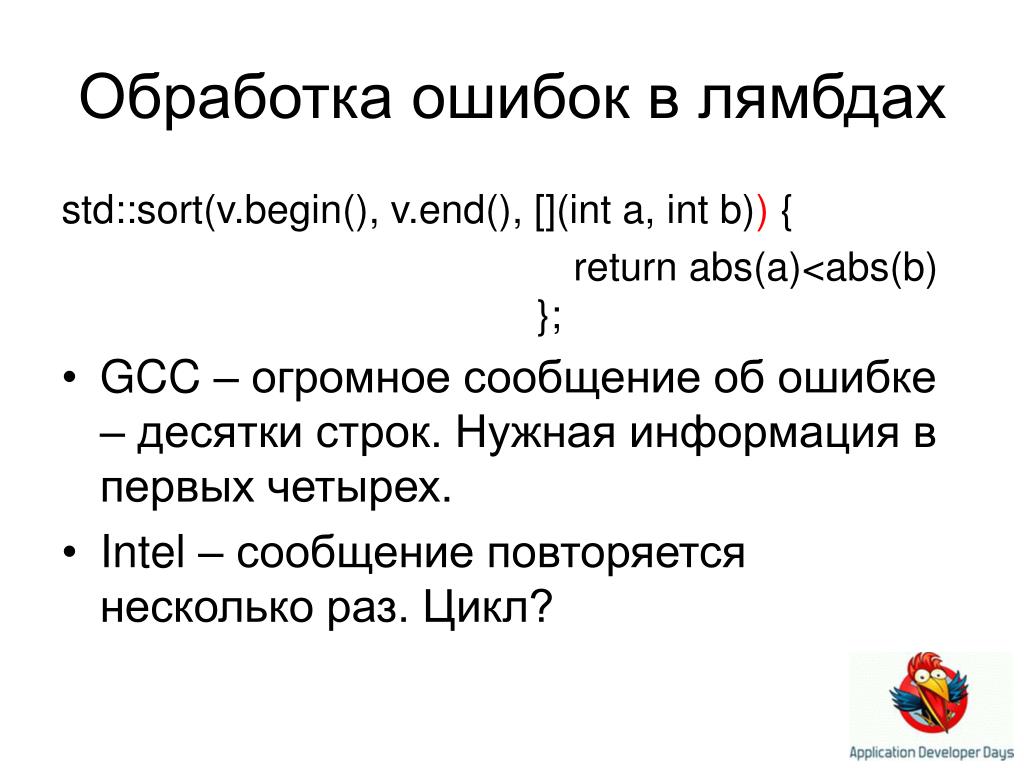 Обработка ошибок в лямбдах

std::sort(v.begin(), v.end(), [](int a, int b)) {
return abs(a)<abs(b)
};

• GCC – огромное сообщение об ошибке – десятки строк. Нужная информация в первых четырех.

• Intel – сообщение повторяется несколько раз. Цикл?

Application Developer Days